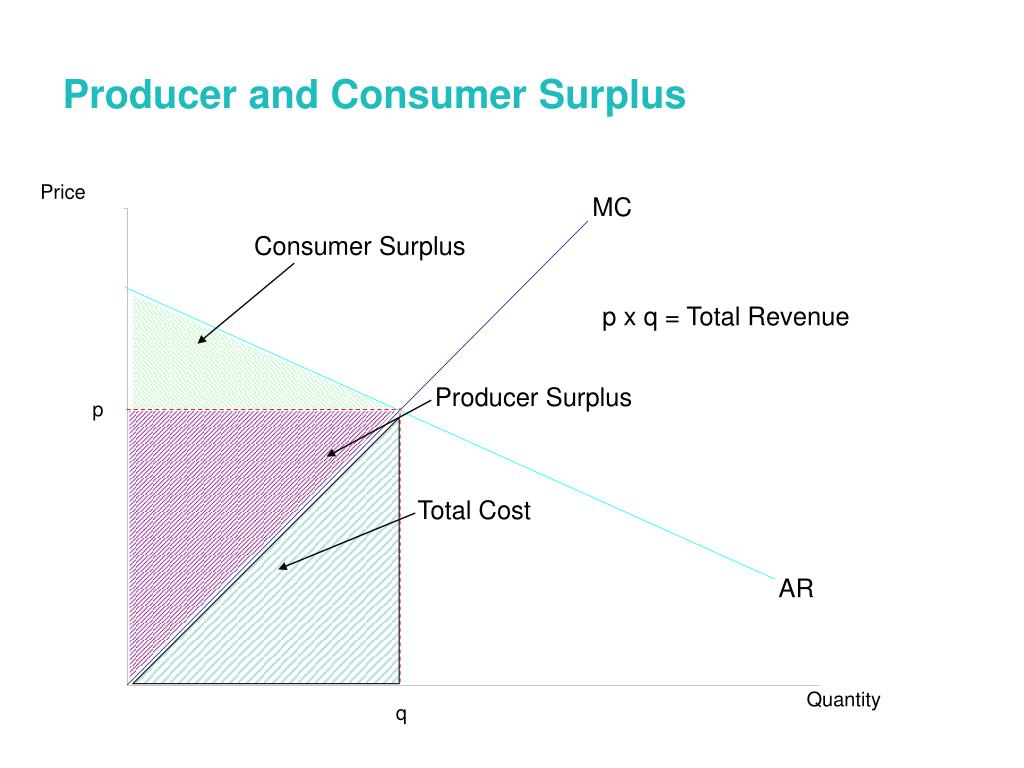 Producer and Consumer Surplus

Price

MC

Consumer Surplus

p x q = Total Revenue

Producer Surplus

p

Total Cost

AR

Quantity

q